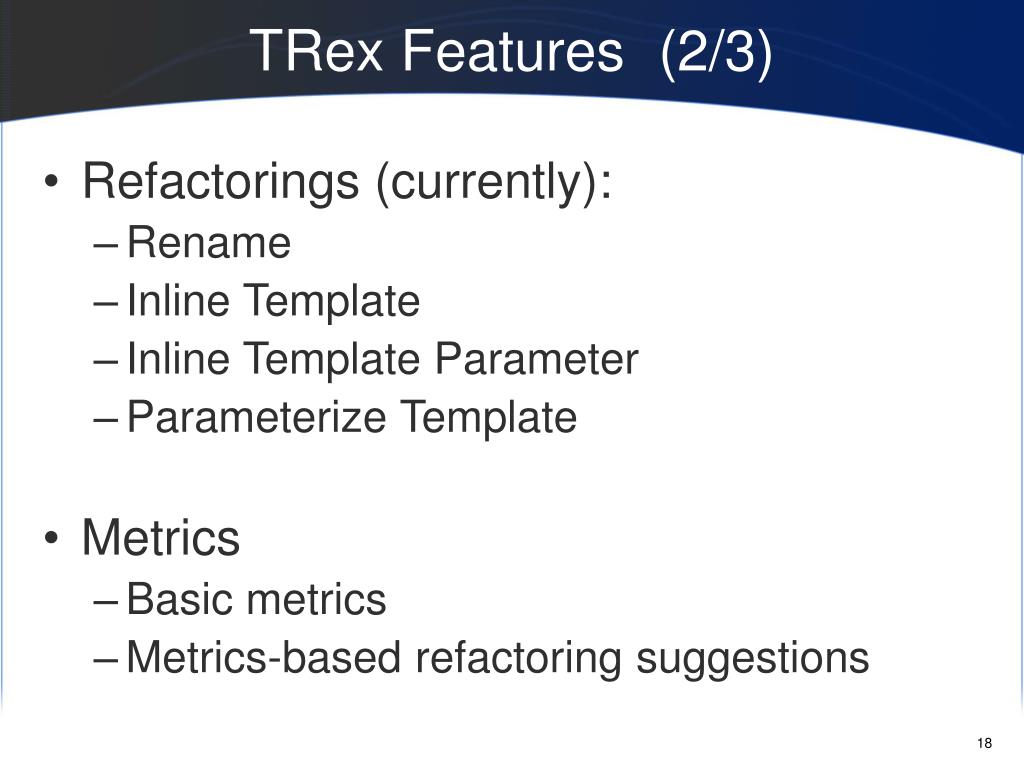 TRex Features (2/3)

• Refactorings (currently):
– Rename
– Inline Template
– Inline Template Parameter
– Parameterize Template

• Metrics
– Basic metrics
– Metrics-based refactoring suggestions

18